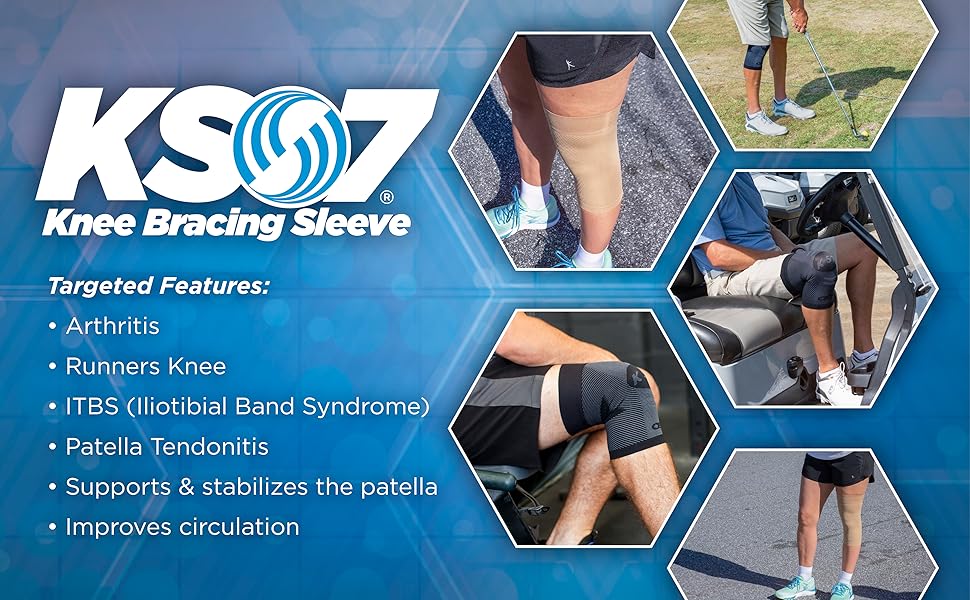 KS7®
Knee Bracing Sleeve

Targeted Features:
• Arthritis
• Runners Knee
• ITBS (Iliotibial Band Syndrome)
• Patella Tendonitis
• Supports & stabilizes the patella
• Improves circulation